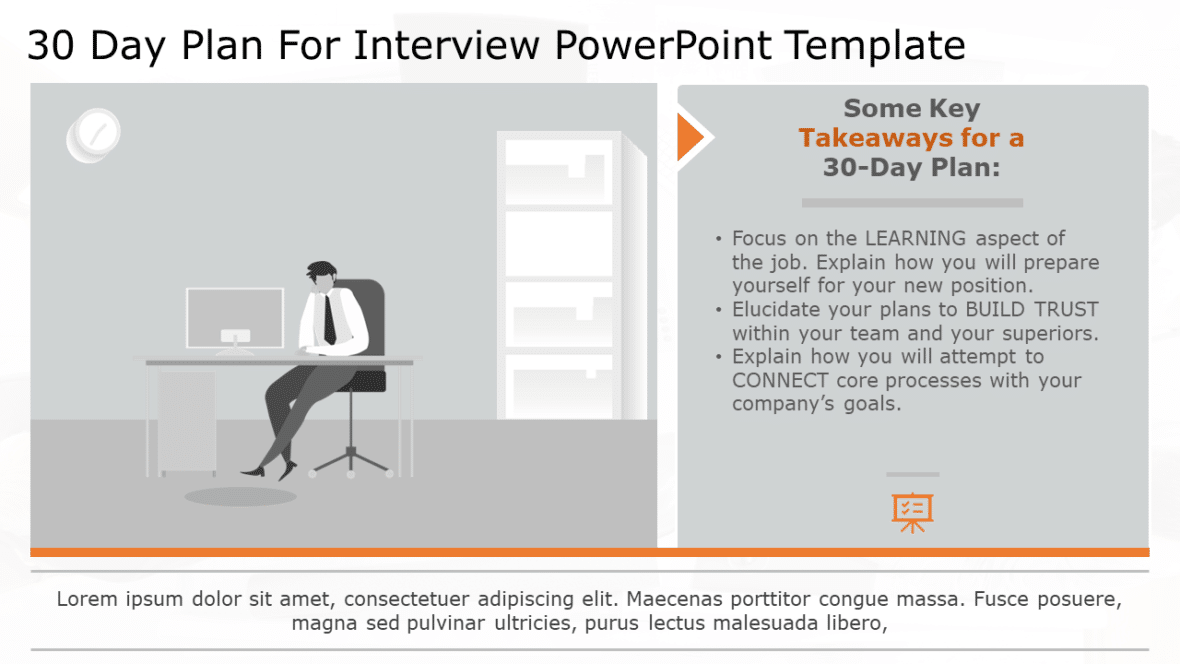 30 Day Plan For Interview PowerPoint Template

Some Key Takeaways for a 30-Day Plan:

• Focus on the LEARNING aspect of the job. Explain how you will prepare yourself for your new position.
• Elucidate your plans to BUILD TRUST within your team and your superiors.
• Explain how you will attempt to CONNECT core processes with your company's goals.

Lorem ipsum dolor sit amet, consectetuer adipiscing elit. Maecenas porttitor congue massa. Fusce posuere, magna sed pulvinar ultricies, purus lectus malesuada libero,